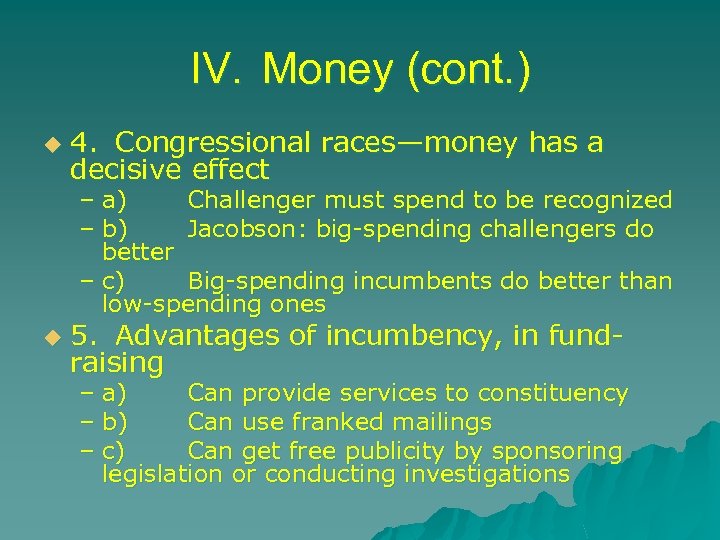 IV. Money (cont.)

4. Congressional races—money has a decisive effect

– a) Challenger must spend to be recognized
– b) Jacobson: big-spending challengers do better
– c) Big-spending incumbents do better than low-spending ones

5. Advantages of incumbency, in fund-raising

– a) Can provide services to constituency
– b) Can use franked mailings
– c) Can get free publicity by sponsoring legislation or conducting investigations